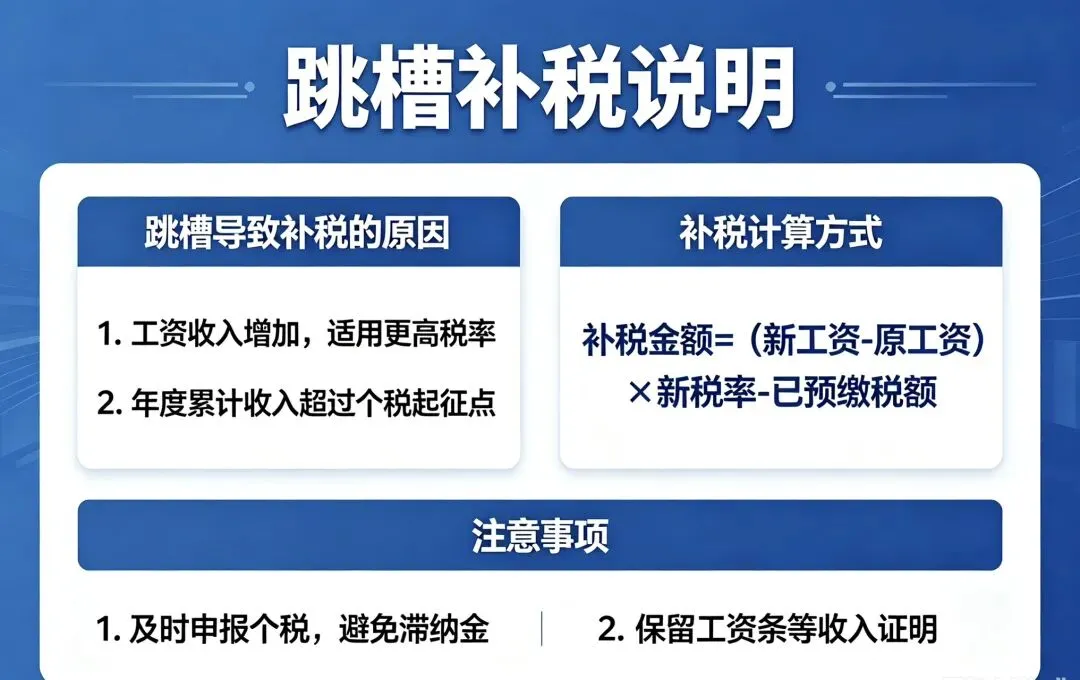 跳槽补税说明

跳槽导致补税的原因

1. 工资收入增加，适用更高税率

2. 年度累计收入超过个税起征点

补税计算方式

补税金额=（新工资-原工资）×新税率-已预缴税额

注意事项

1. 及时申报个税，避免滞纳金

2. 保留工资条等收入证明